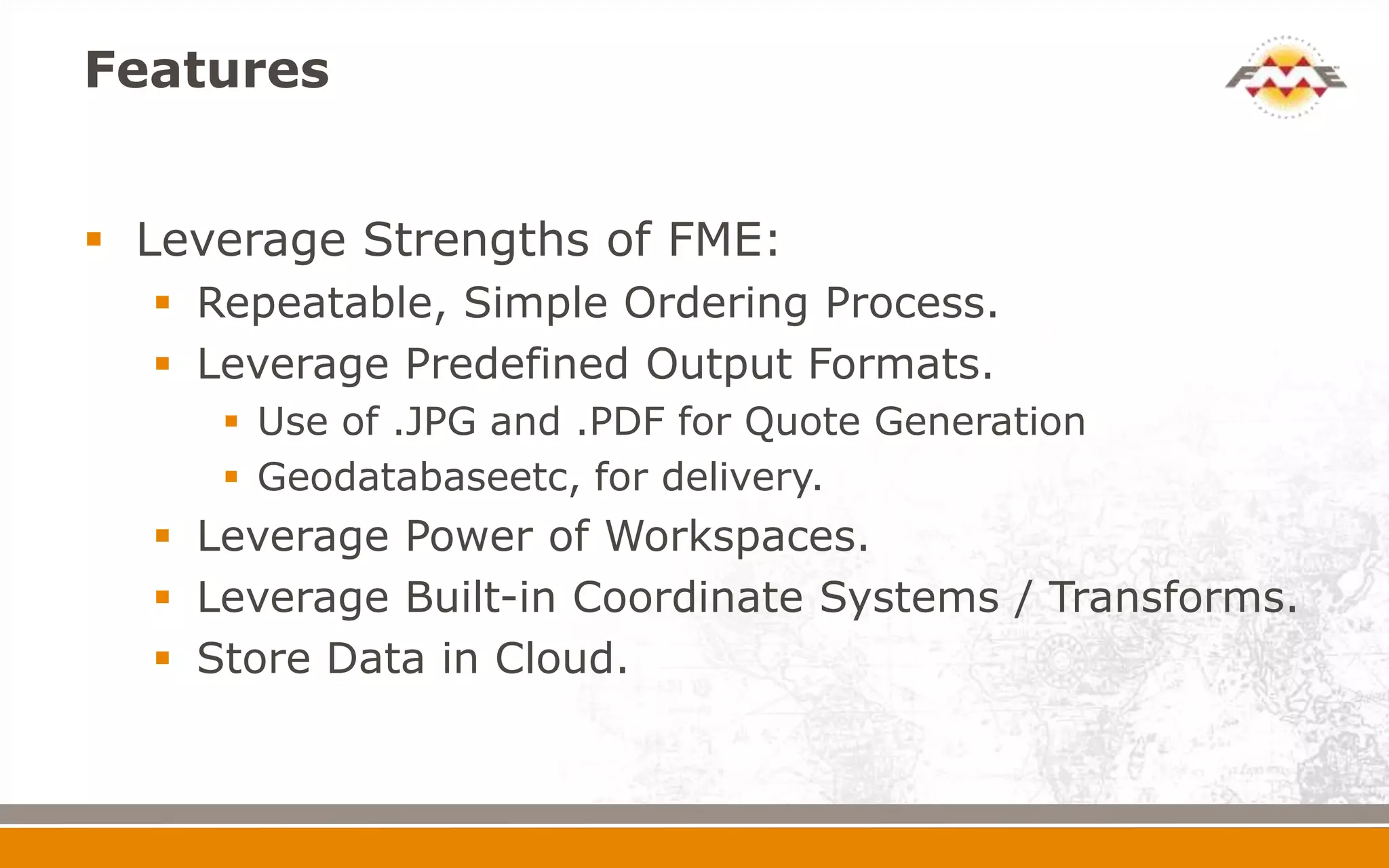 Features

FME

- Leverage Strengths of FME:
  - Repeatable, Simple Ordering Process.
  - Leverage Predefined Output Formats.
    - Use of .JPG and .PDF for Quote Generation
    - Geodatabaseetc, for delivery.
  - Leverage Power of Workspaces.
  - Leverage Built-in Coordinate Systems / Transforms.
  - Store Data in Cloud.